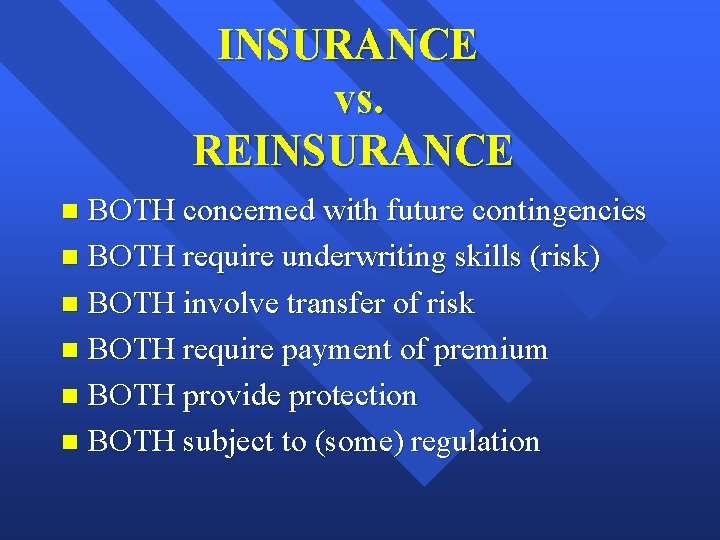 INSURANCE
vs.
REINSURANCE

- BOTH concerned with future contingencies
- BOTH require underwriting skills (risk)
- BOTH involve transfer of risk
- BOTH require payment of premium
- BOTH provide protection
- BOTH subject to (some) regulation